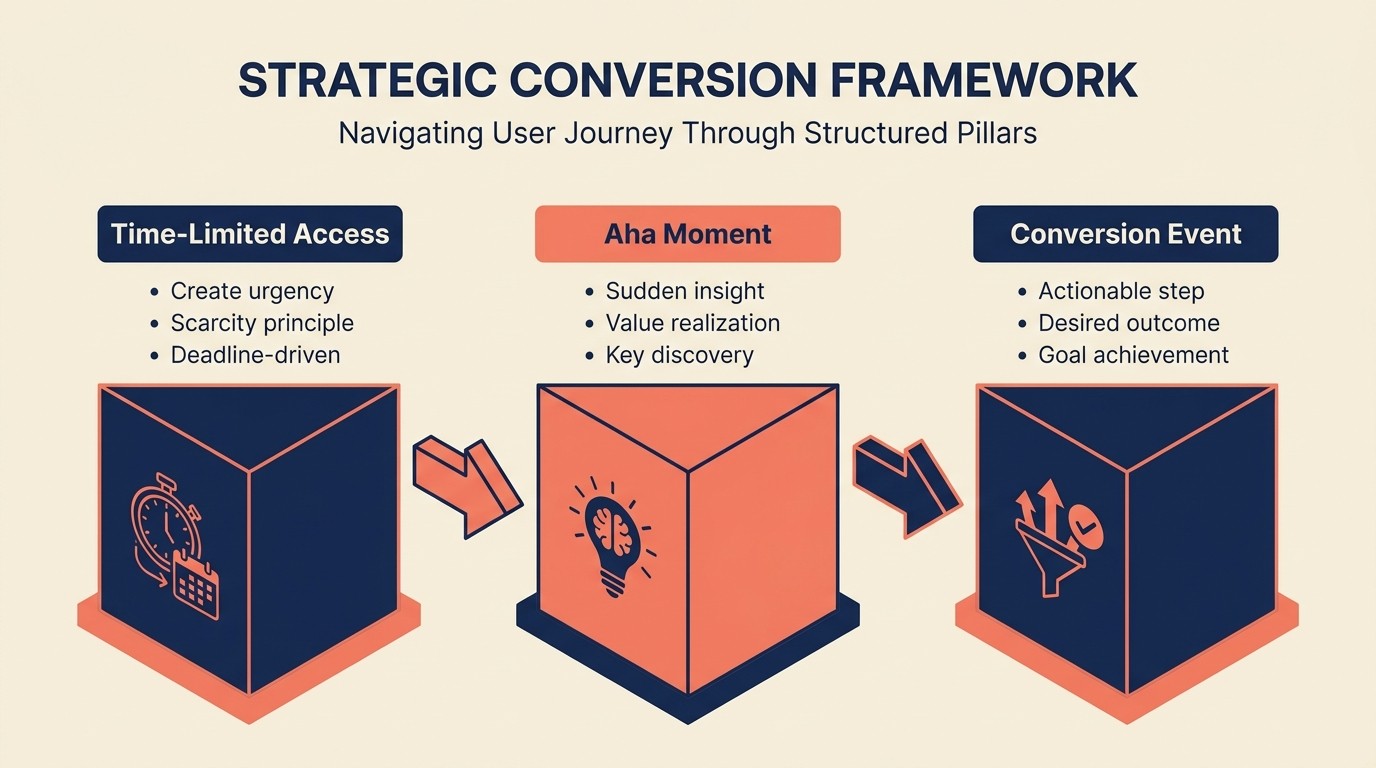 STRATEGIC CONVERSION FRAMEWORK

Navigating User Journey Through Structured Pillars

Time-Limited Access

• Create urgency
• Scarcity principle
• Deadline-driven

Aha Moment

• Sudden insight
• Value realization
• Key discovery

Conversion Event

• Actionable step
• Desired outcome
• Goal achievement